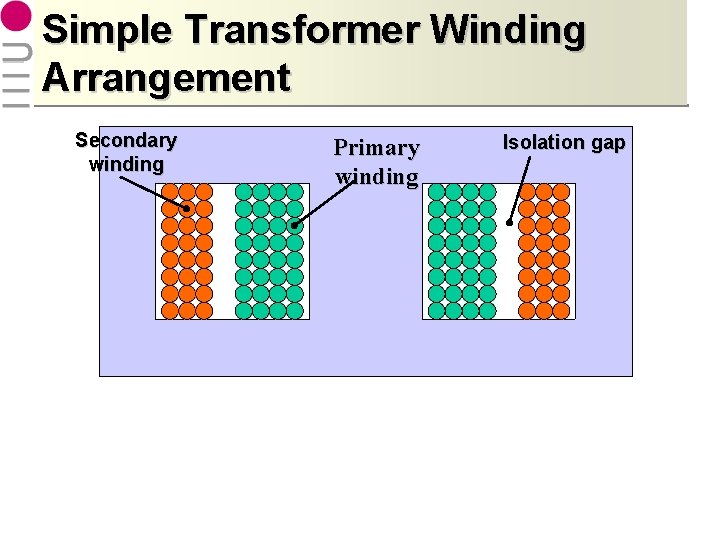 Simple Transformer Winding Arrangement

Secondary winding

Primary winding

Isolation gap